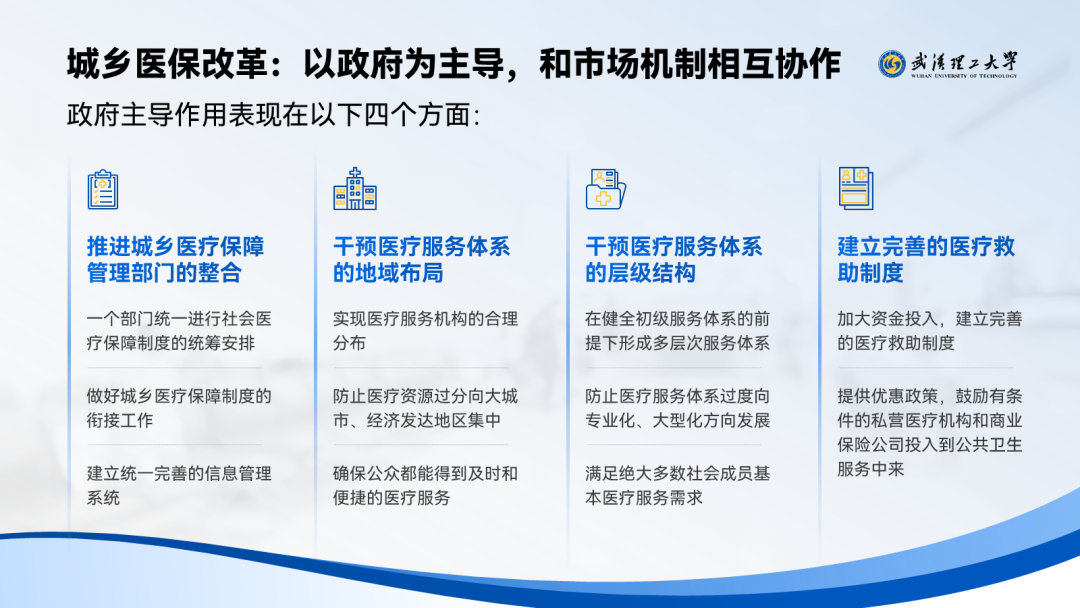 城乡医保改革：以政府为主导，和市场机制相互协作

武汉理工大学
WUHAN UNIVERSITY OF TECHNOLOGY

政府主导作用表现在以下四个方面：

推进城乡医疗保障管理部门的整合

一个部门统一进行社会医疗保障制度的统筹安排

做好城乡医疗保障制度的衔接工作

建立统一完善的信息管理系统

干预医疗服务体系的地域布局

实现医疗服务机构的合理分布

防止医疗资源过分向大城市、经济发达地区集中

确保公众都能得到及时和便捷的医疗服务

干预医疗服务体系的层级结构

在健全初级服务体系的前提下形成多层次服务体系

防止医疗服务体系过度向专业化、大型化方向发展

满足绝大多数社会成员基本医疗服务需求

建立完善的医疗救助制度

加大资金投入，建立完善的医疗救助制度

提供优惠政策，鼓励有条件的私营医疗机构和商业保险公司投入到公共卫生服务中来